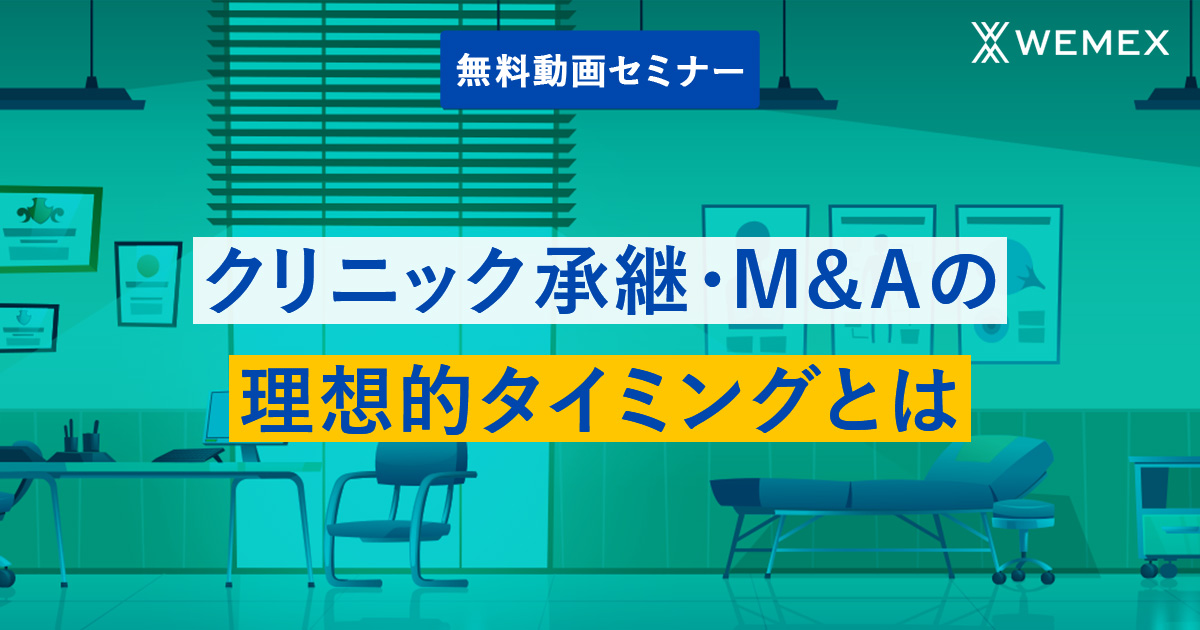 WEMEX

無料動画セミナー

クリニック承継・M&Aの
理想的タイミングとは